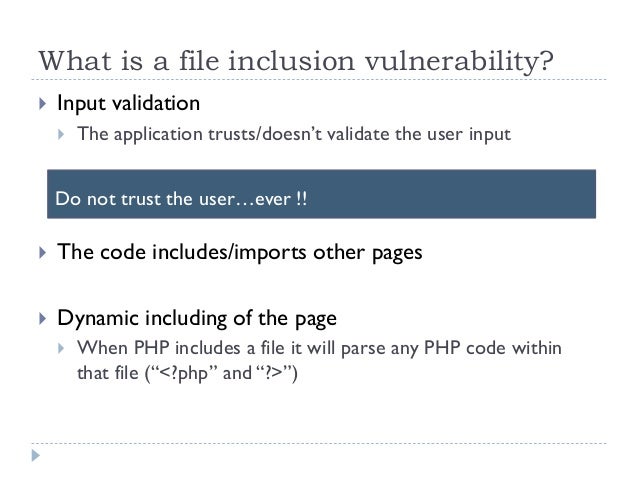 What is a file inclusion vulnerability?

Input validation

The application trusts/doesn’t validate the user input

Do not trust the user…ever !!

The code includes/imports other pages

Dynamic including of the page

When PHP includes a file it will parse any PHP code within that file (“<?php” and “?>”)